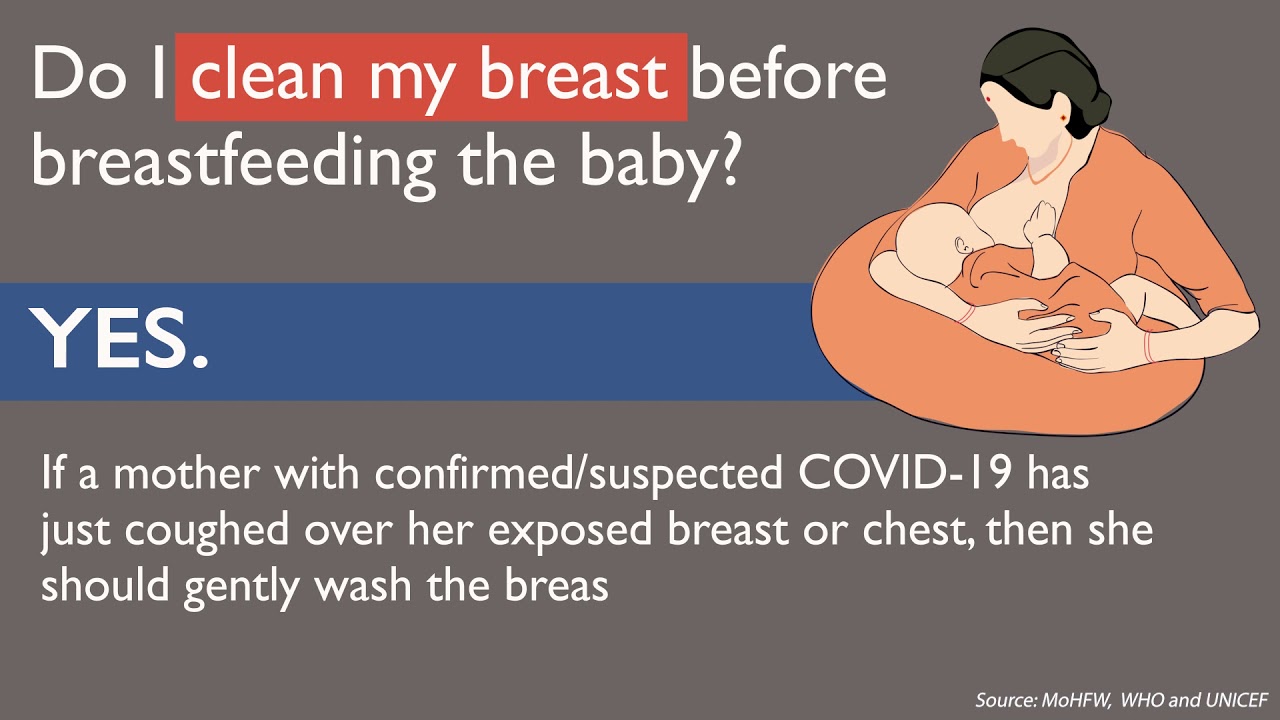 Do I clean my breast before breastfeeding the baby?

YES.

If a mother with confirmed/suspected COVID-19 has just coughed over her exposed breast or chest, then she should gently wash the breas

Source: MoHFW, WHO and UNICEF